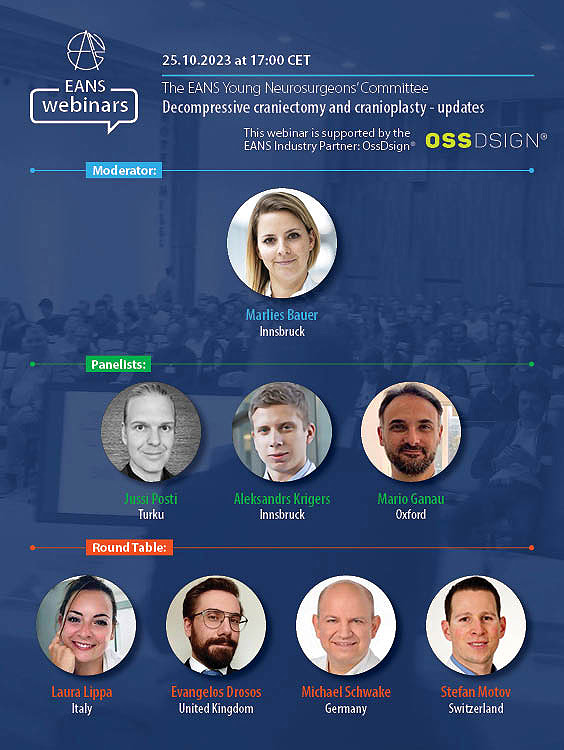 EANS webinars

25.10.2023 at 17:00 CET

The EANS Young Neurosurgeons' Committee
Decompressive craniectomy and cranioplasty - updates

This webinar is supported by the EANS Industry Partner: OssDsign®

OSSDSIGN®

Moderator:

Marlies Bauer
Innsbruck

Panelists:

Jussi Posti
Turku

Aleksandrs Krigers
Innsbruck

Mario Ganau
Oxford

Round Table:

Laura Lippa
Italy

Evangelos Drosos
United Kingdom

Michael Schwake
Germany

Stefan Motov
Switzerland